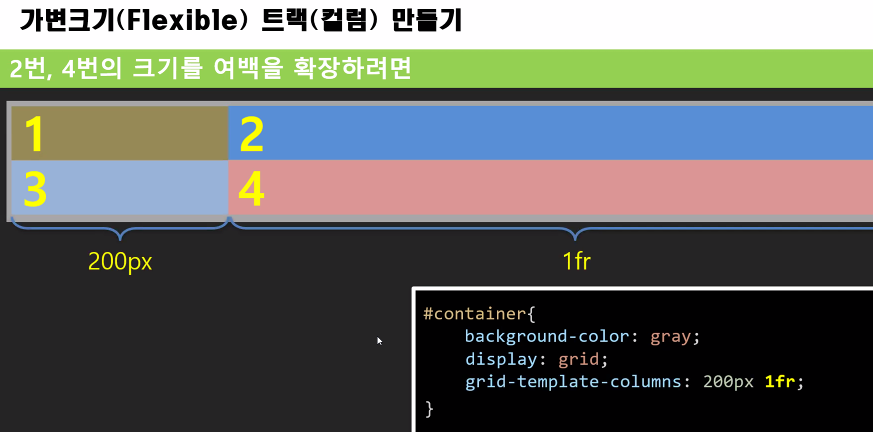 가변크기(Flexible) 트랙(컬럼) 만들기

2번, 4번의 크기를 여백을 확장하려면

1
2
3
4

200px

1fr

#container{
    background-color: gray;
    display: grid;
    grid-template-columns: 200px 1fr;
}